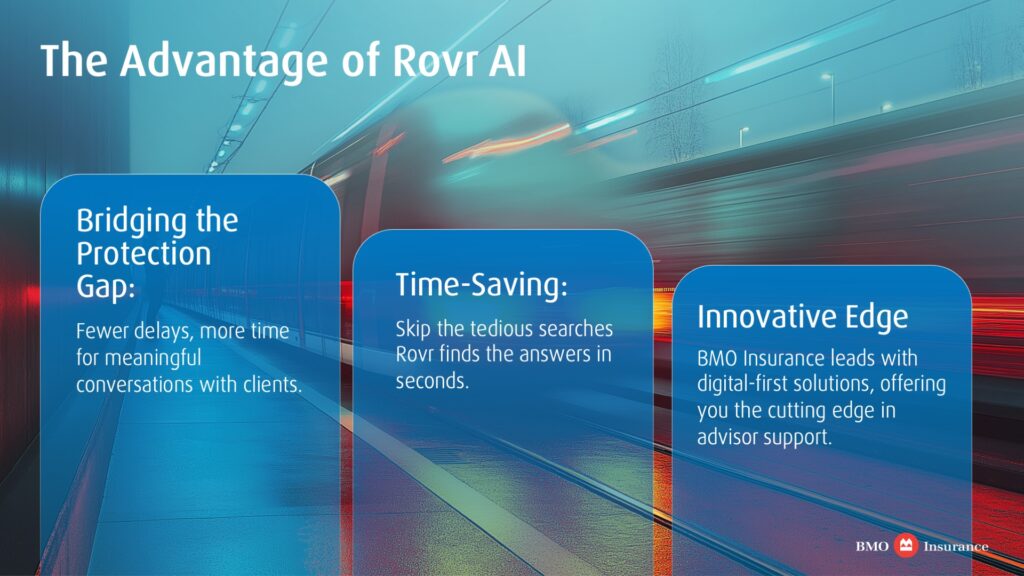 The Advantage of Rovr AI

Bridging the Protection Gap:

Fewer delays, more time for meaningful conversations with clients.

Time-Saving:

Skip the tedious searches Rovr finds the answers in seconds.

Innovative Edge

BMO Insurance leads with digital-first solutions, offering you the cutting edge in advisor support.

BMO Insurance